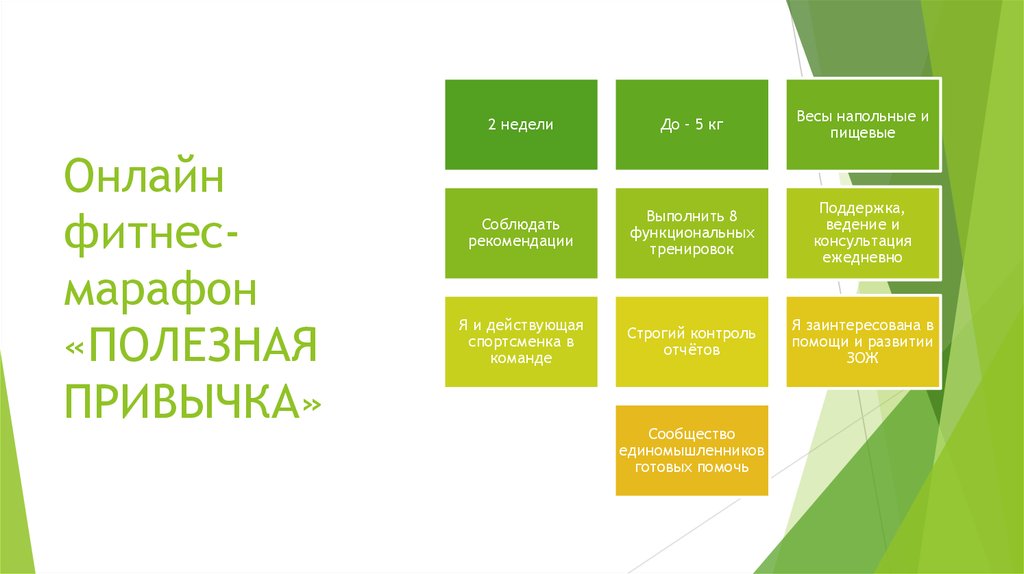 Онлайн фитнес-марафон «ПОЛЕЗНАЯ ПРИВЫЧКА»

2 недели

До - 5 кг

Весы напольные и пищевые

Соблюдать рекомендации

Выполнить 8 функциональных тренировок

Поддержка, ведение и консультация ежедневно

Я и действующая спортсменка в команде

Строгий контроль отчётов

Я заинтересована в помощи и развитии ЗОЖ

Сообщество единомышленников готовых помочь